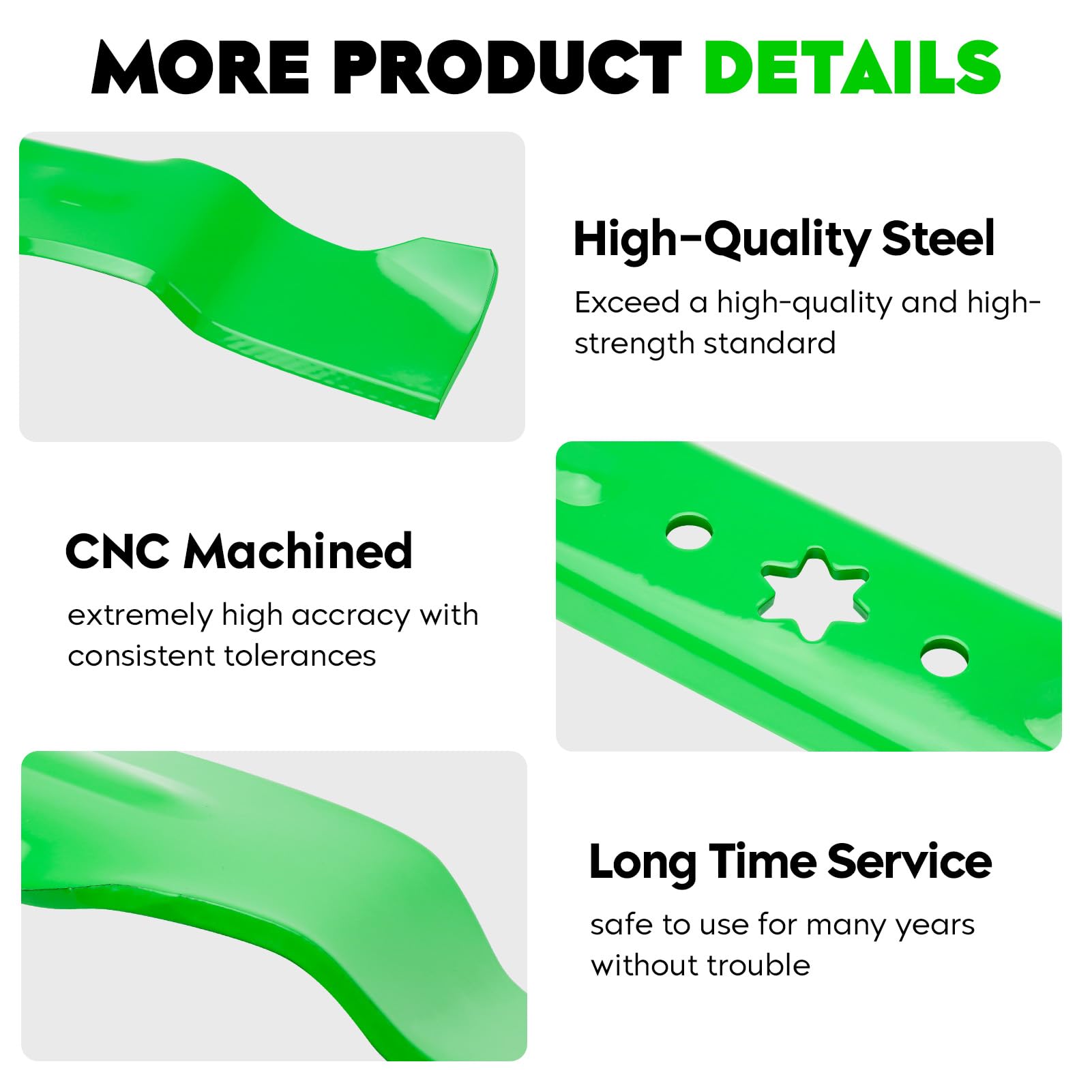 MORE PRODUCT DETAILS

High-Quality Steel

Exceed a high-quality and high-strength standard

CNC Machined

extremely high accracy with consistent tolerances

Long Time Service

safe to use for many years without trouble